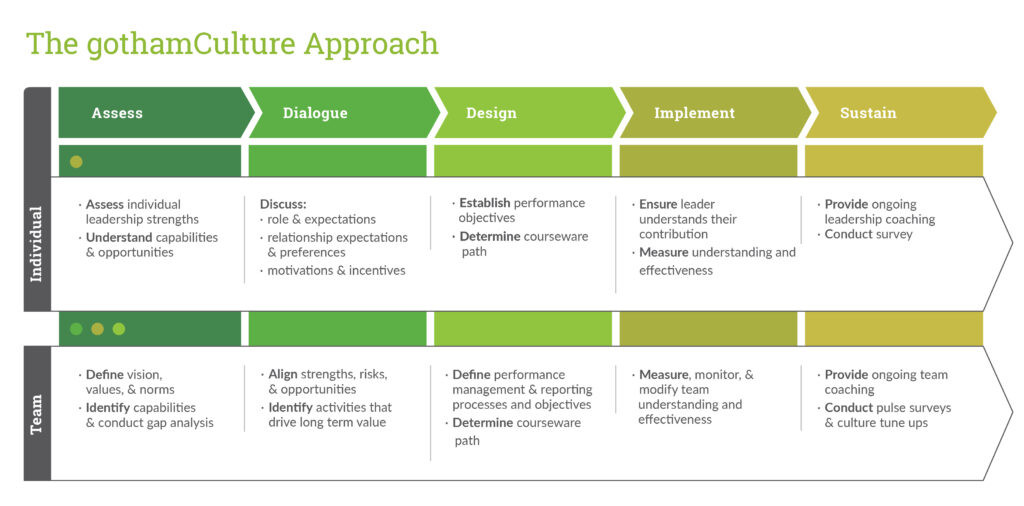 The gothamCulture Approach

Assess

Dialogue

Design

Implement

Sustain

Individual

· Assess individual leadership strengths
· Understand capabilities & opportunities

Discuss:
· role & expectations
· relationship expectations & preferences
· motivations & incentives

· Establish performance objectives
· Determine courseware path

· Ensure leader understands their contribution
· Measure understanding and effectiveness

· Provide ongoing leadership coaching
· Conduct survey

Team

· Define vision, values, & norms
· Identify capabilities & conduct gap analysis

· Align strengths, risks, & opportunities
· Identify activities that drive long term value

· Define performance management & reporting processes and objectives
· Determine courseware path

· Measure, monitor, & modify team understanding and effectiveness

· Provide ongoing team coaching
· Conduct pulse surveys & culture tune ups